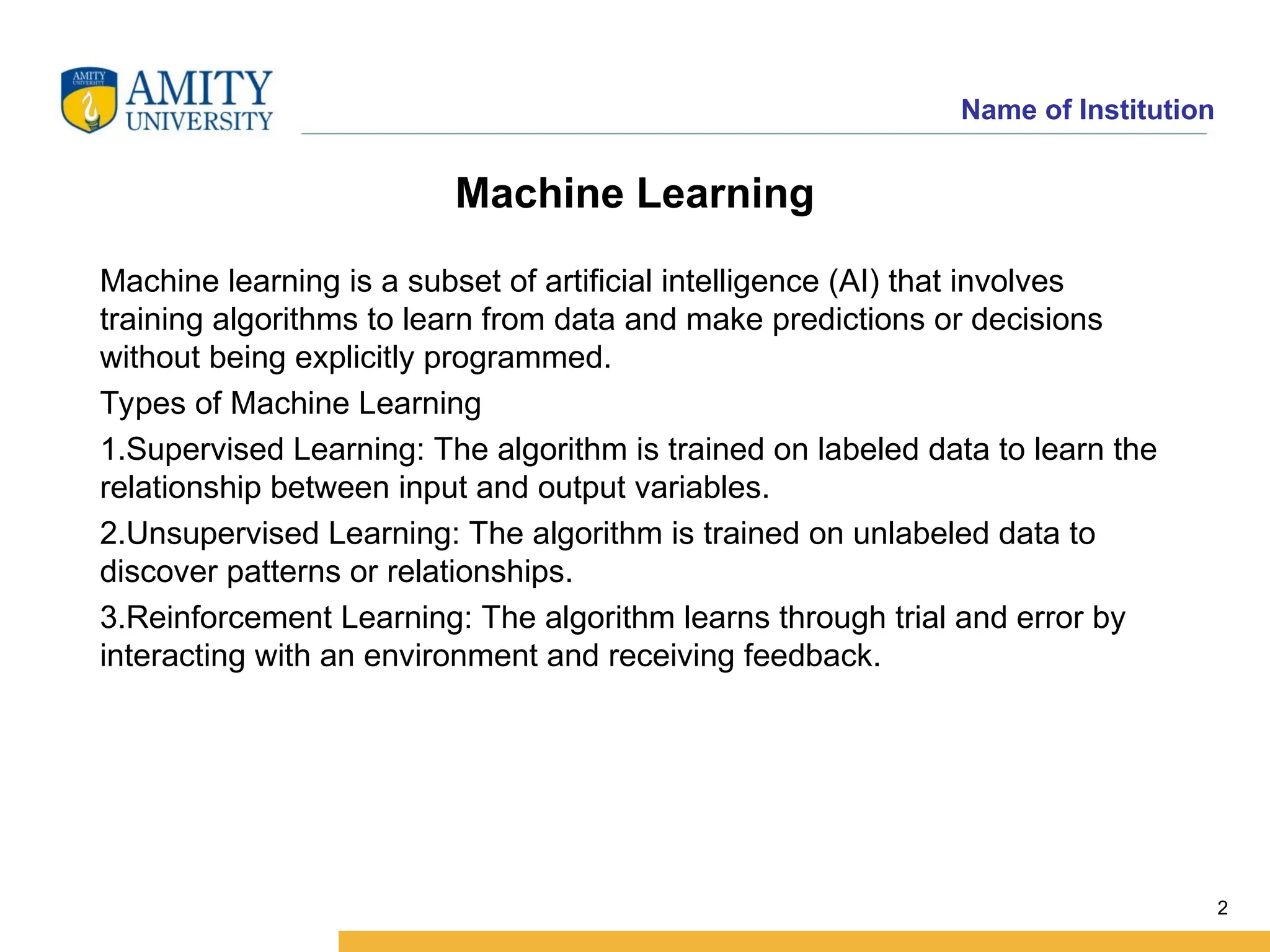 AMITY UNIVERSITY

AMITY
UNIVERSITY

Name of Institution

Machine Learning

Machine learning is a subset of artificial intelligence (AI) that involves training algorithms to learn from data and make predictions or decisions without being explicitly programmed.

Types of Machine Learning

1.Supervised Learning: The algorithm is trained on labeled data to learn the relationship between input and output variables.

2.Unsupervised Learning: The algorithm is trained on unlabeled data to discover patterns or relationships.

3.Reinforcement Learning: The algorithm learns through trial and error by interacting with an environment and receiving feedback.

2